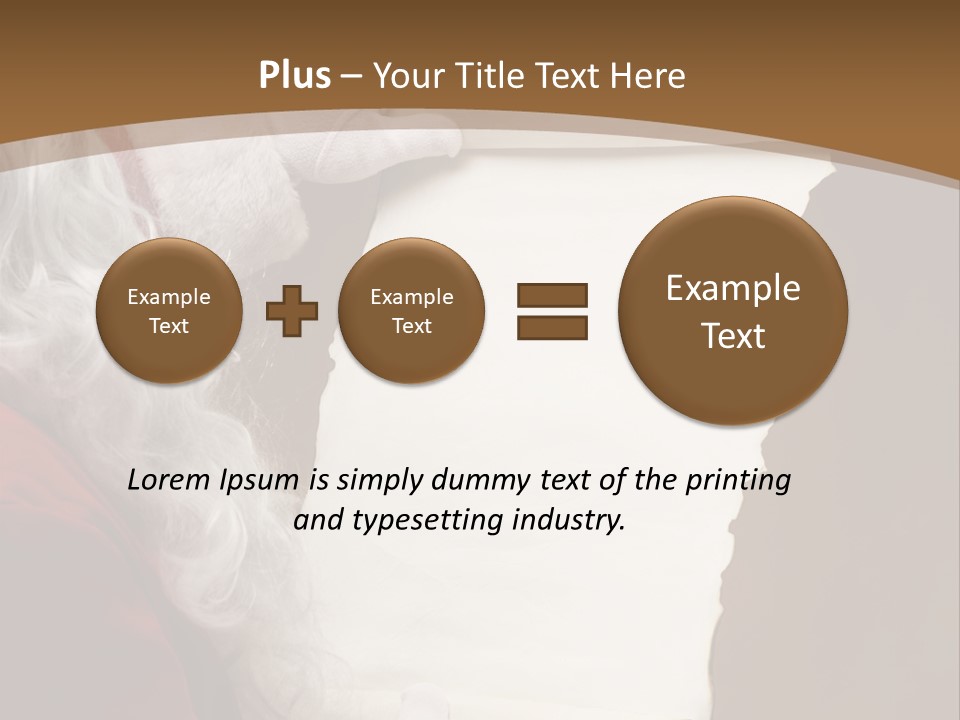 Plus – Your Title Text Here

Example Text

Example Text

Example Text

Lorem Ipsum is simply dummy text of the printing and typesetting industry.